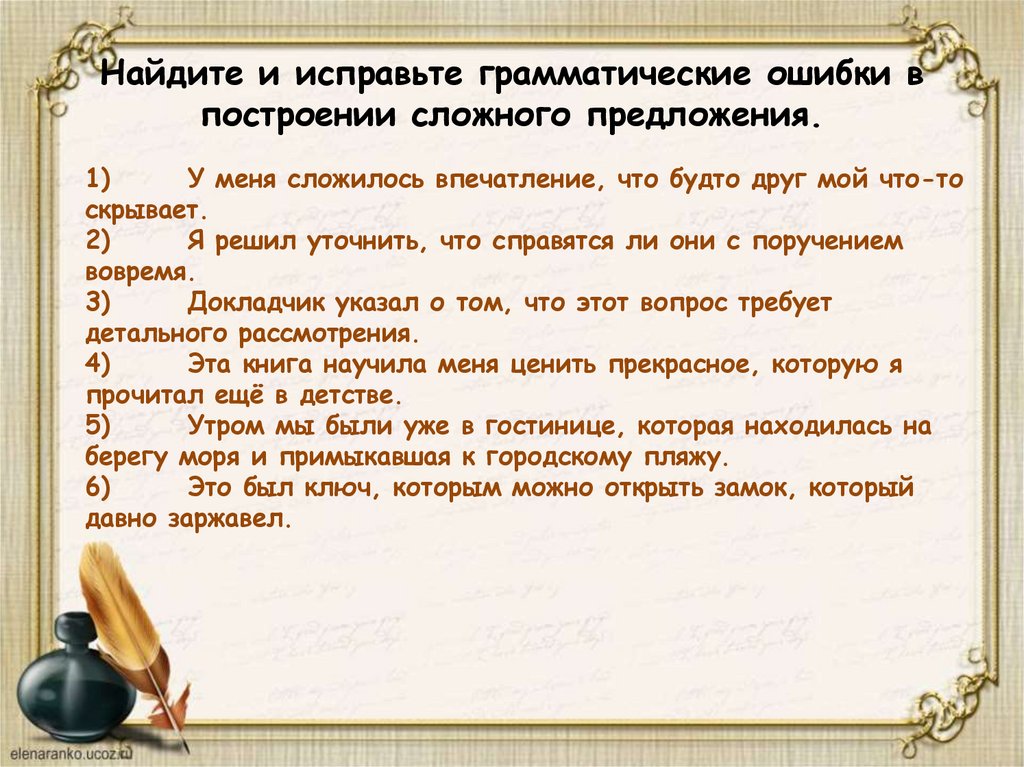 Найдите и исправьте грамматические ошибки в построении сложного предложения.

1) У меня сложилось впечатление, что будто друг мой что-то скрывает.
2) Я решил уточнить, что справятся ли они с поручением вовремя.
3) Докладчик указал о том, что этот вопрос требует детального рассмотрения.
4) Эта книга научила меня ценить прекрасное, которую я прочитал ещё в детстве.
5) Утром мы были уже в гостинице, которая находилась на берегу моря и примыкавшая к городскому пляжу.
6) Это был ключ, которым можно открыть замок, который давно заржавел.

elenaranko.ucoz.ru